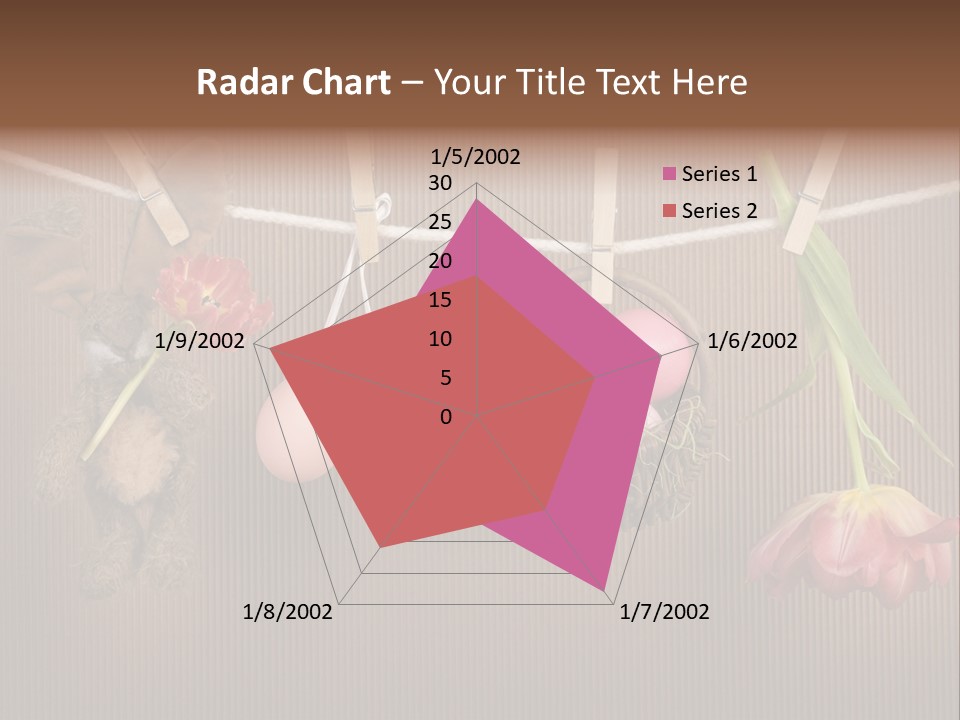 Radar Chart – Your Title Text Here

1/5/2002
30
25
20
15
10
5
0
1/6/2002
1/7/2002
1/8/2002
1/9/2002

Series 1
Series 2